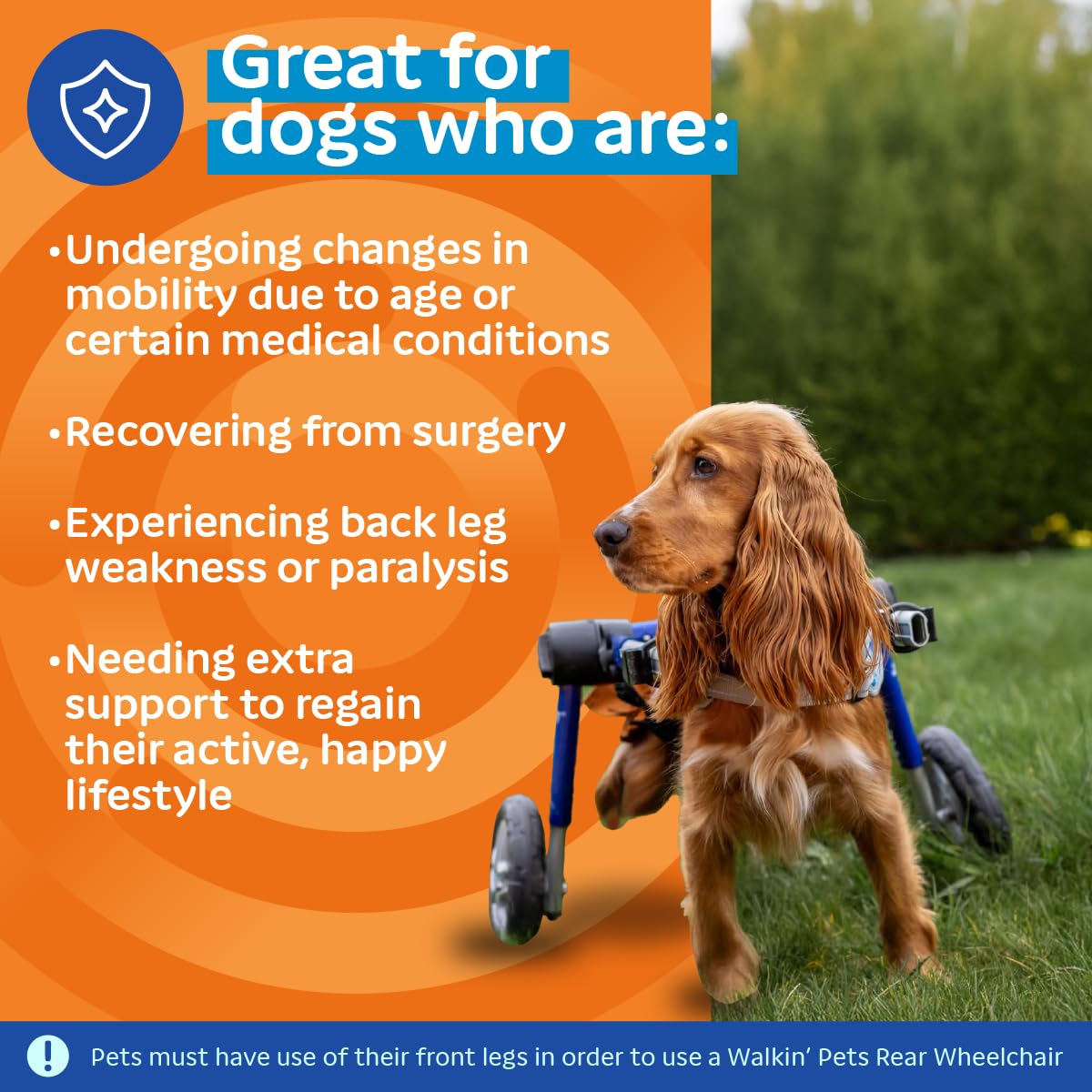 Great for dogs who are:

•Undergoing changes in mobility due to age or certain medical conditions

•Recovering from surgery

•Experiencing back leg weakness or paralysis

•Needing extra support to regain their active, happy lifestyle

!

Pets must have use of their front legs in order to use a Walkin' Pets Rear Wheelchair